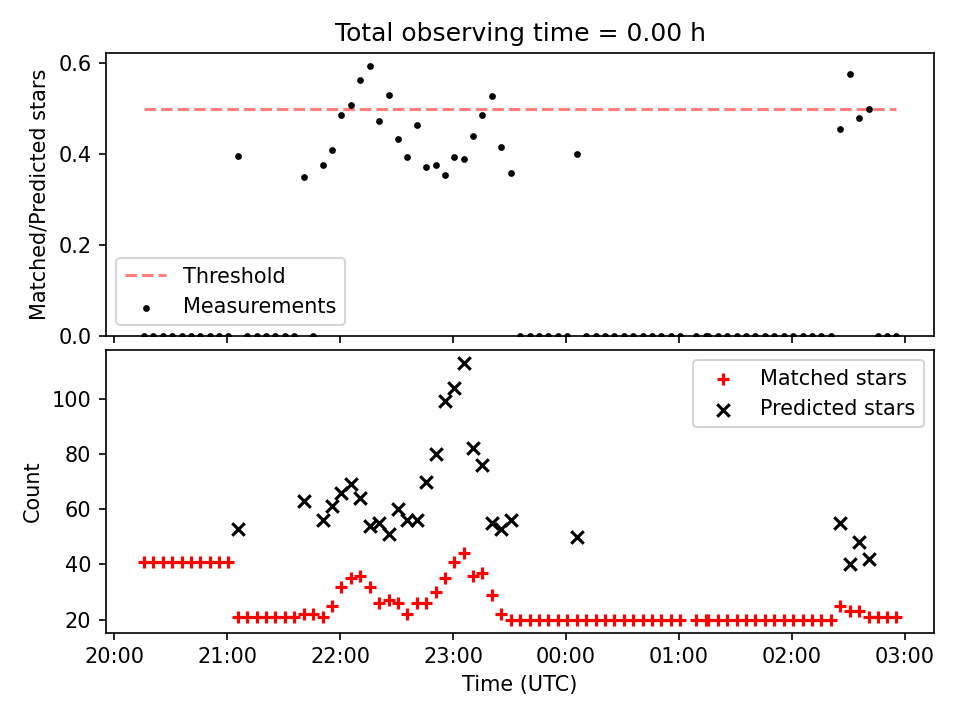 Total observing time = 0.00 h

Matched/Predicted stars

0.6
0.4
0.2
0.0

Threshold
Measurements

Count

100
80
60
40
20

Matched stars
Predicted stars

20:00 21:00 22:00 23:00 00:00 01:00 02:00 03:00

Time (UTC)